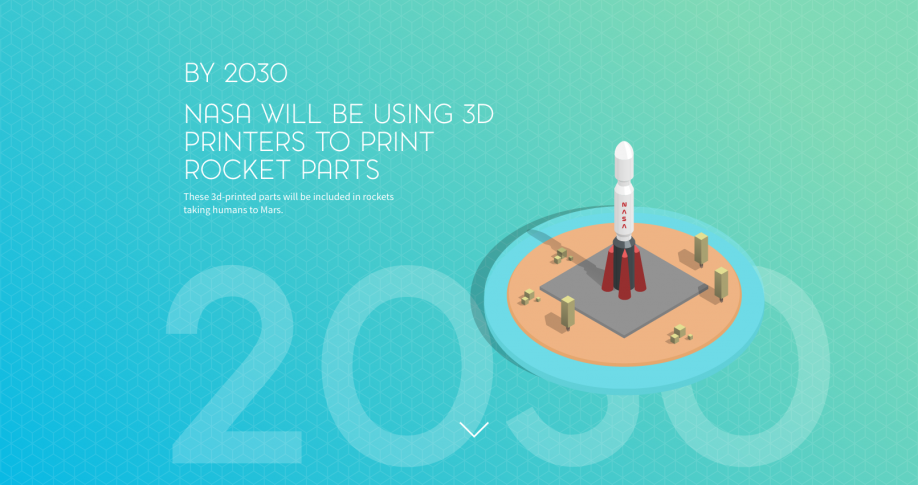 BY 2030

NASA WILL BE USING 3D PRINTERS TO PRINT ROCKET PARTS

These 3d-printed parts will be included in rockets taking humans to Mars.

NASA

2030